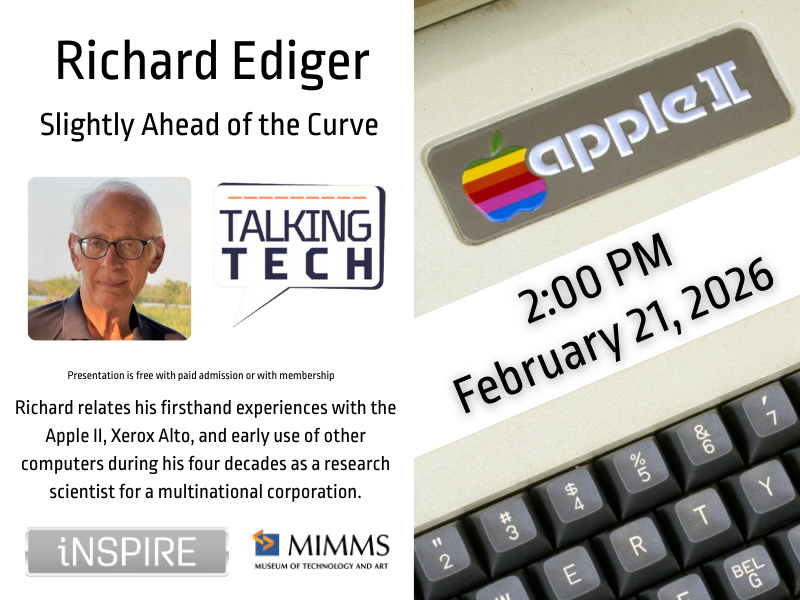 Richard Ediger

Slightly Ahead of the Curve

TALKING TECH

Presentation is free with paid admission or with membership

Richard relates his firsthand experiences with the Apple II, Xerox Alto, and early use of other computers during his four decades as a research scientist for a multinational corporation.

iNSPIRE

MIMMS
MUSEUM OF TECHNOLOGY AND ART

apple II

2:00 PM
February 21, 2026

" 2 # 3 $ 4 % 5 & 6 ' 7
E R T Y
BEL G